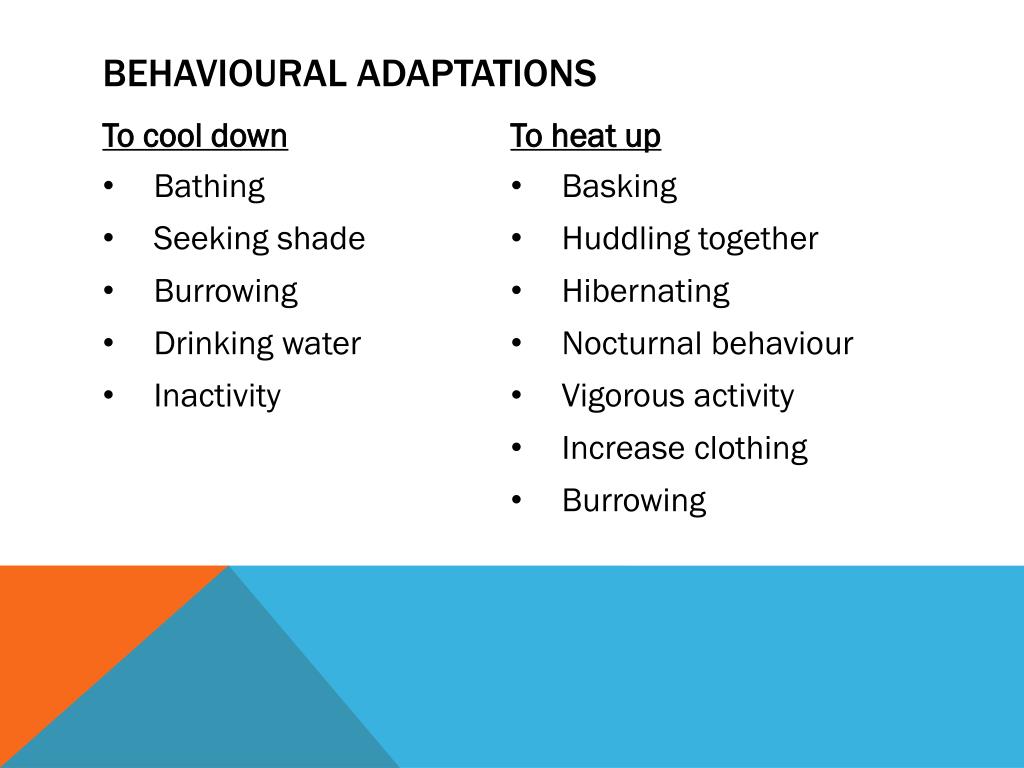 BEHAVIOURAL ADAPTATIONS

To cool down
• Bathing
• Seeking shade
• Burrowing
• Drinking water
• Inactivity

To heat up
• Basking
• Huddling together
• Hibernating
• Nocturnal behaviour
• Vigorous activity
• Increase clothing
• Burrowing